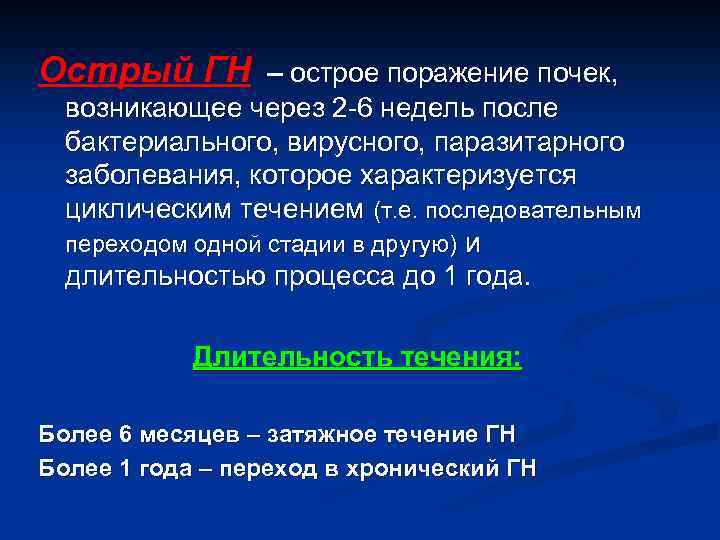 Острый ГН – острое поражение почек, возникающее через 2-6 недель после бактериального, вирусного, паразитарного заболевания, которое характеризуется циклическим течением (т.е. последовательным переходом одной стадии в другую) и длительностью процесса до 1 года.

Длительность течения:

Более 6 месяцев – затяжное течение ГН
Более 1 года – переход в хронический ГН